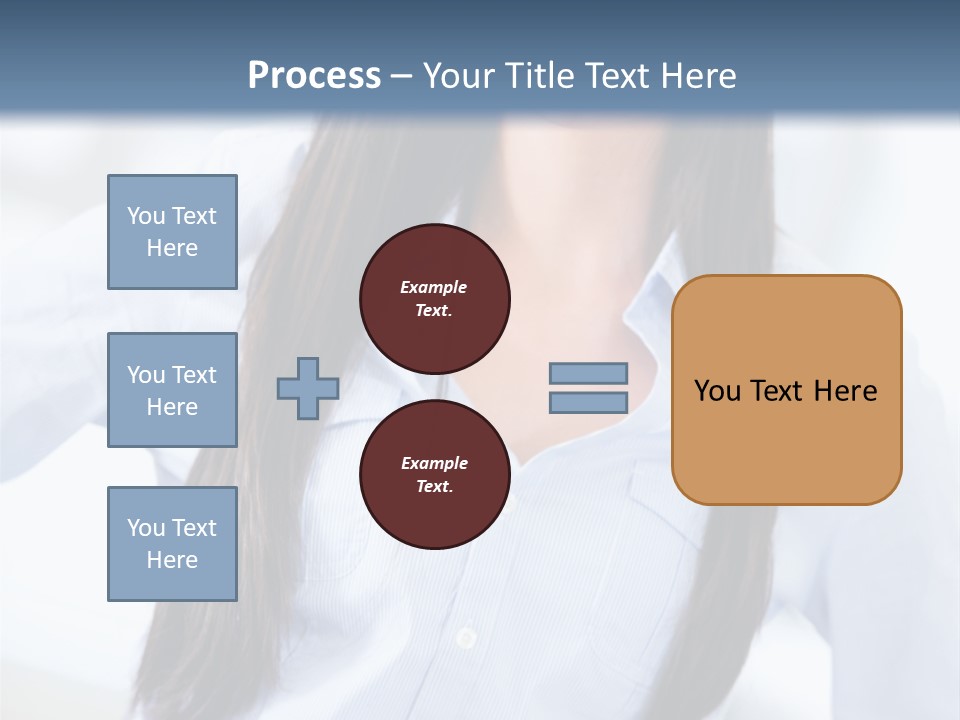 Process – Your Title Text Here

You Text Here

You Text Here

You Text Here

Example Text.

Example Text.

You Text Here